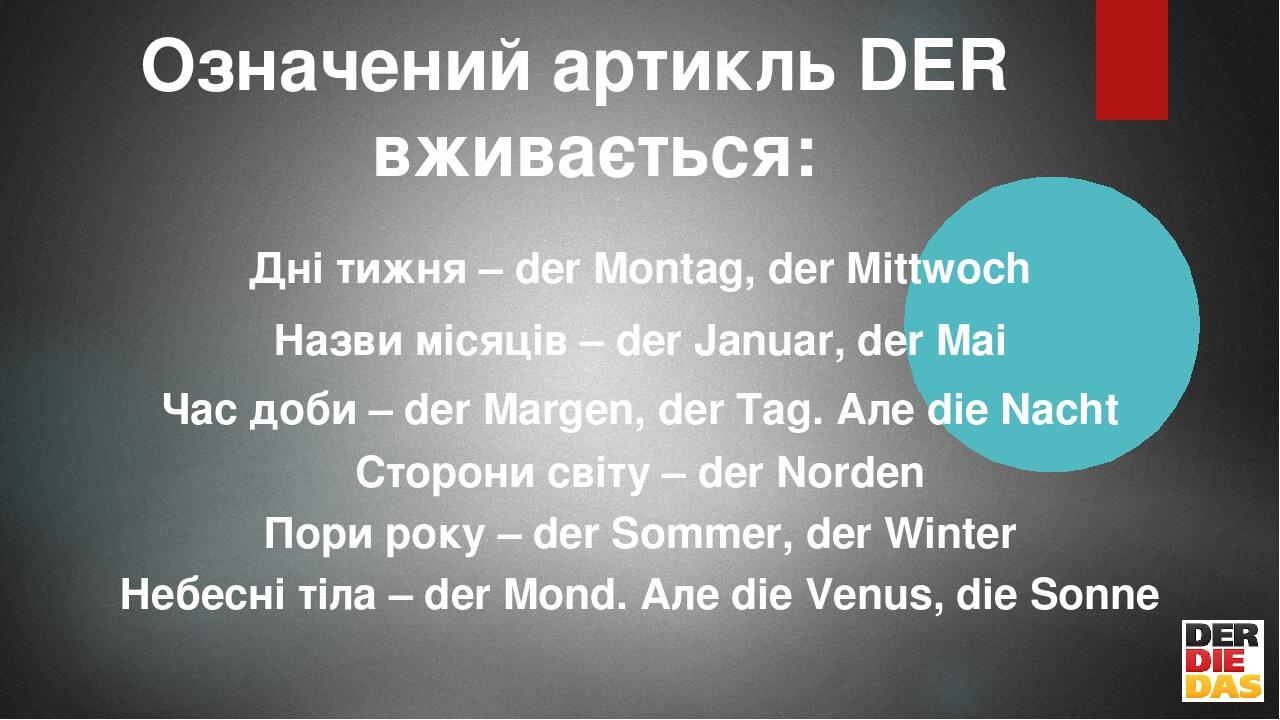 Означений артикль DER вживається:

Дні тижня – der Montag, der Mittwoch

Назви місяців – der Januar, der Mai

Час доби – der Margen, der Tag. Але die Nacht

Сторони світу – der Norden

Пори року – der Sommer, der Winter

Небесні тіла – der Mond. Але die Venus, die Sonne

DER
DIE
DAS